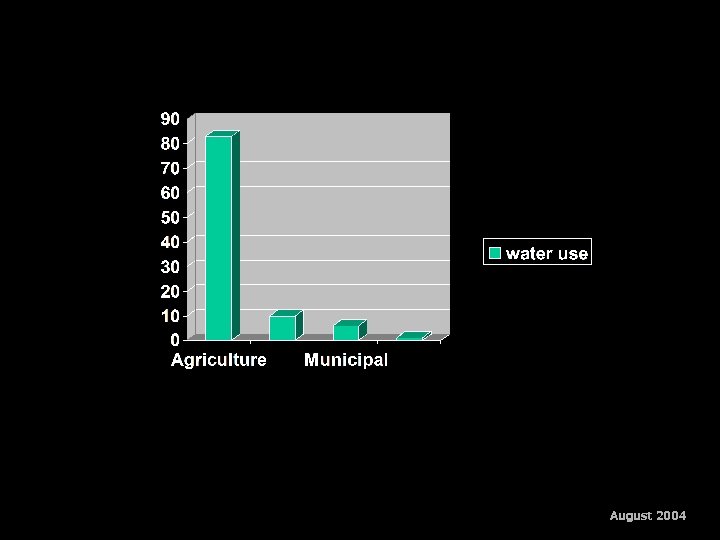 90
80
70
60
50
40
30
20
10
0

Agriculture Municipal

water use

August 2004